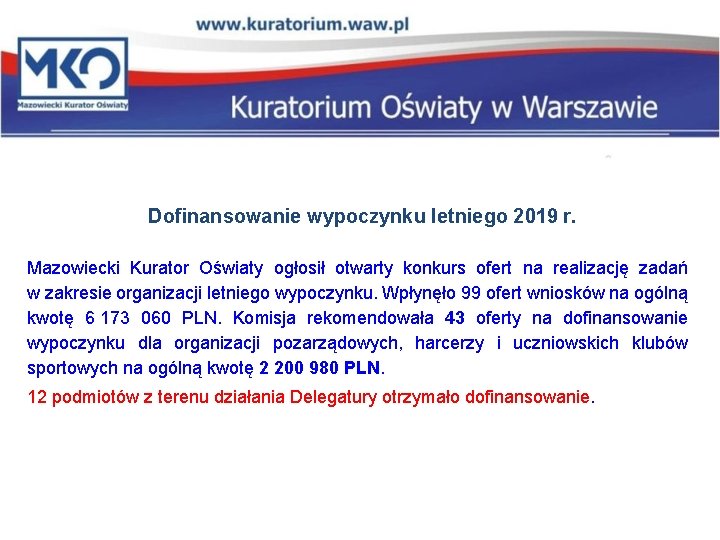 www.kuratorium.waw.pl

MKO
Mazowiecki Kurator Oświaty

Kuratorium Oświaty w Warszawie

Dofinansowanie wypoczynku letniego 2019 r.

Mazowiecki Kurator Oświaty ogłosił otwarty konkurs ofert na realizację zadań w zakresie organizacji letniego wypoczynku. Wpłynęło 99 ofert wniosków na ogólną kwotę 6 173 060 PLN. Komisja rekomendowała 43 oferty na dofinansowanie wypoczynku dla organizacji pozarządowych, harcerzy i uczniowskich klubów sportowych na ogólną kwotę 2 200 980 PLN.

12 podmiotów z terenu działania Delegatury otrzymało dofinansowanie.